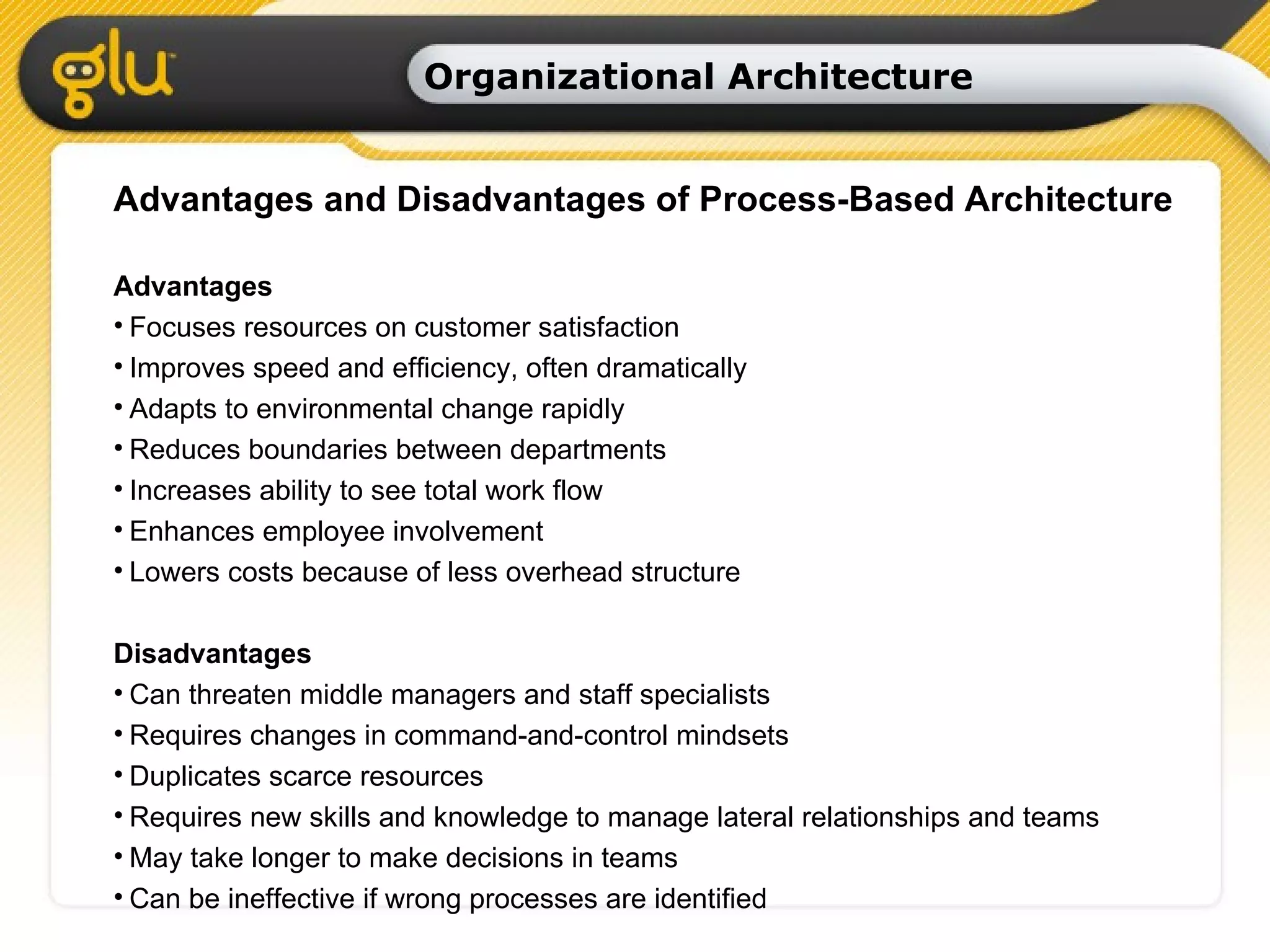 glu

Organizational Architecture

Advantages and Disadvantages of Process-Based Architecture

Advantages
• Focuses resources on customer satisfaction
• Improves speed and efficiency, often dramatically
• Adapts to environmental change rapidly
• Reduces boundaries between departments
• Increases ability to see total work flow
• Enhances employee involvement
• Lowers costs because of less overhead structure

Disadvantages
• Can threaten middle managers and staff specialists
• Requires changes in command-and-control mindsets
• Duplicates scarce resources
• Requires new skills and knowledge to manage lateral relationships and teams
• May take longer to make decisions in teams
• Can be ineffective if wrong processes are identified